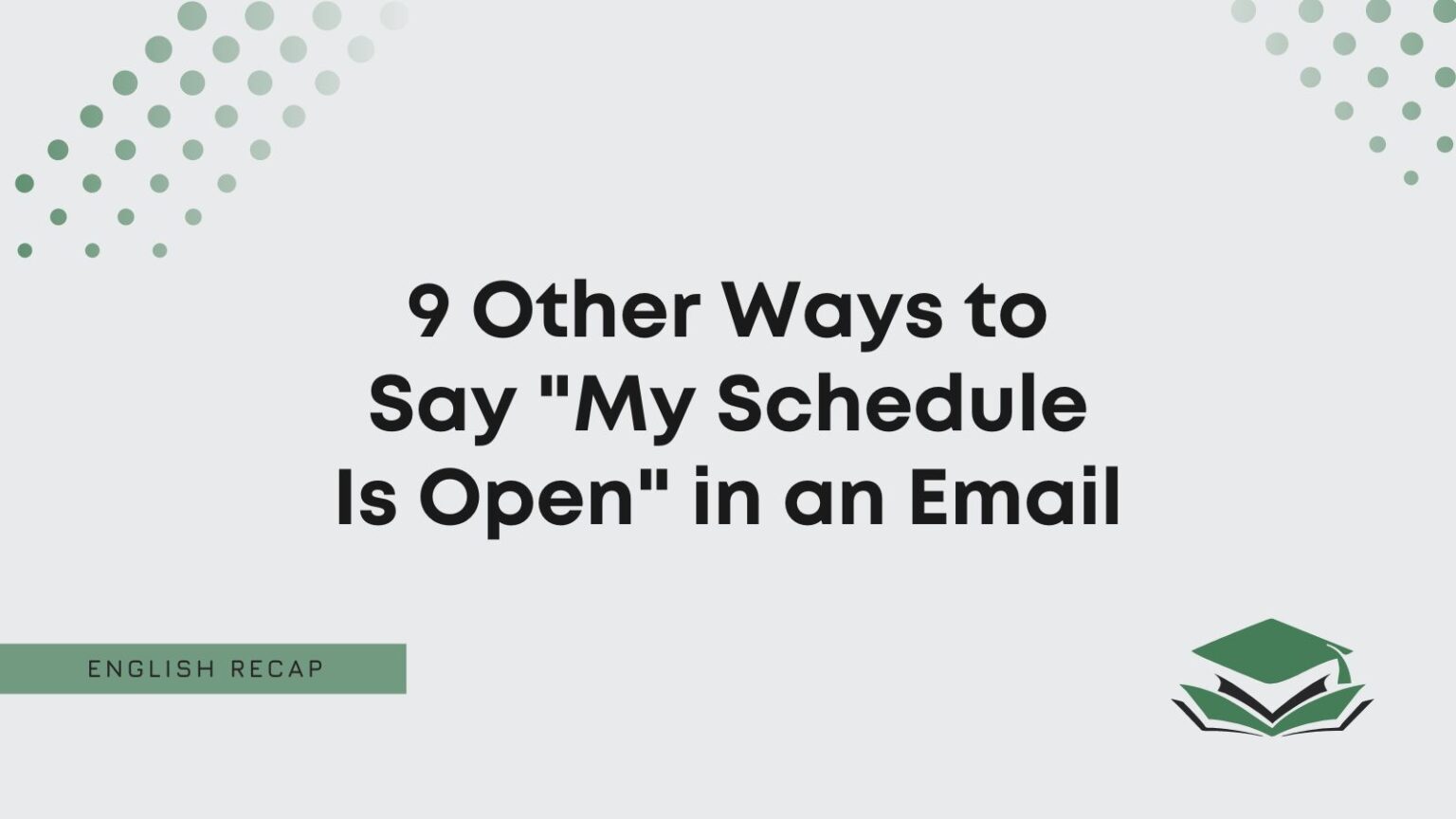 9 Other Ways to Say "My Schedule Is Open" in an Email

ENGLISH RECAP